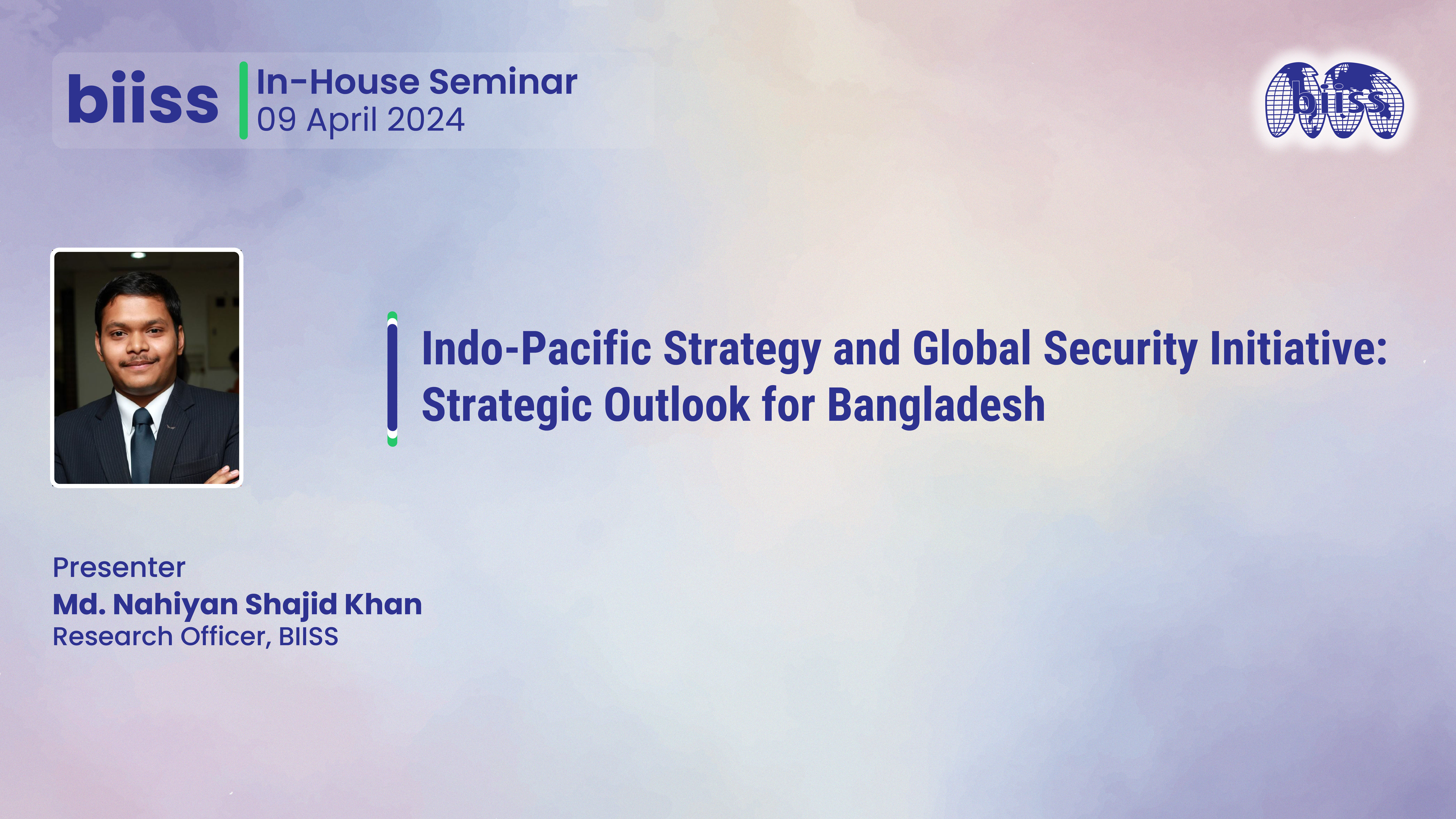 biiss In-House Seminar
09 April 2024

biiss

Indo-Pacific Strategy and Global Security Initiative: Strategic Outlook for Bangladesh

Presenter
Md. Nahiyan Shajid Khan
Research Officer, BIISS